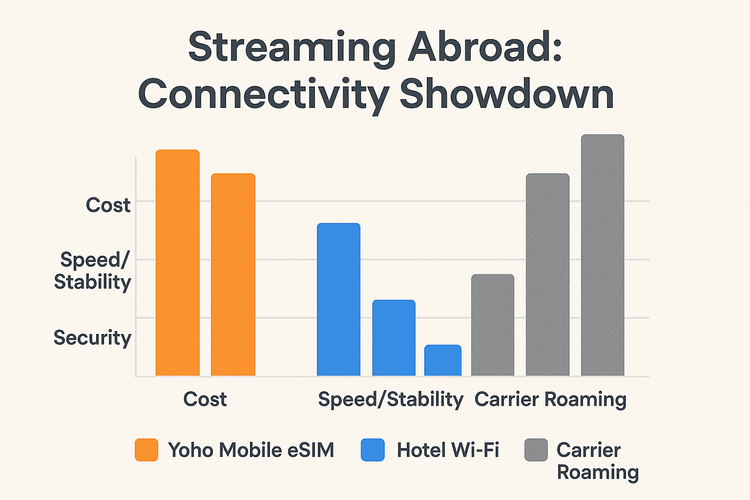 Streaming Abroad: Connectivity Showdown

Cost

Speed/ Stability

Security

Cost

Speed/Stability

Carrier Roaming

Yoho Mobile eSIM

Hotel Wi-Fi

Carrier Roaming